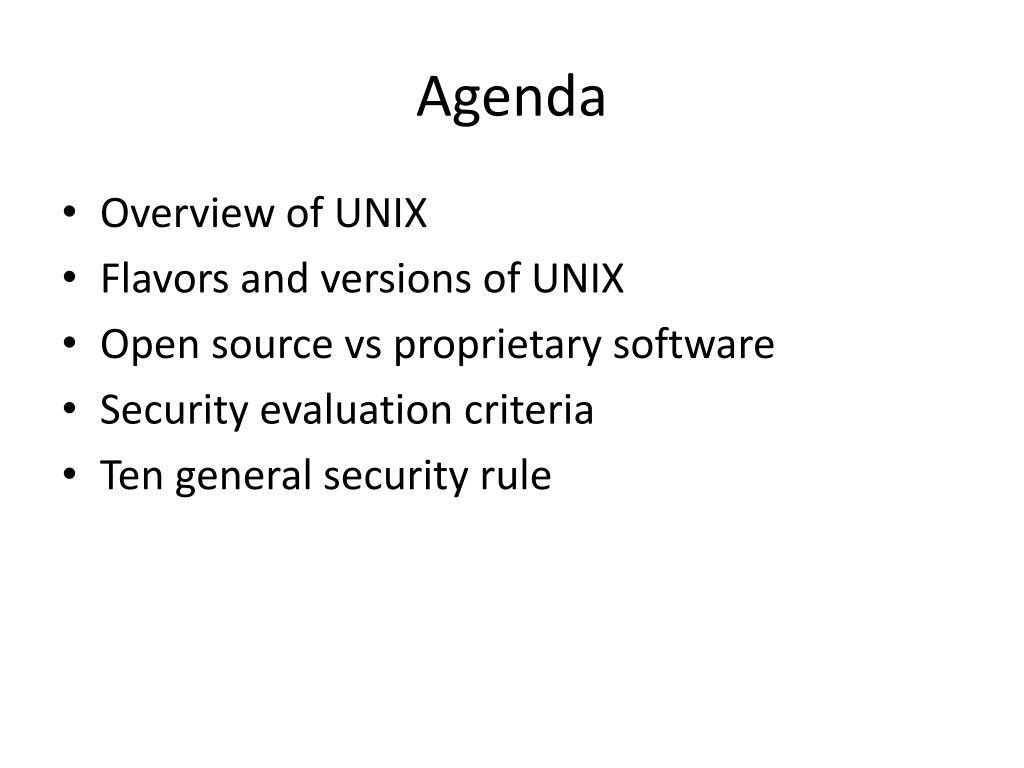 Agenda

• Overview of UNIX
• Flavors and versions of UNIX
• Open source vs proprietary software
• Security evaluation criteria
• Ten general security rule